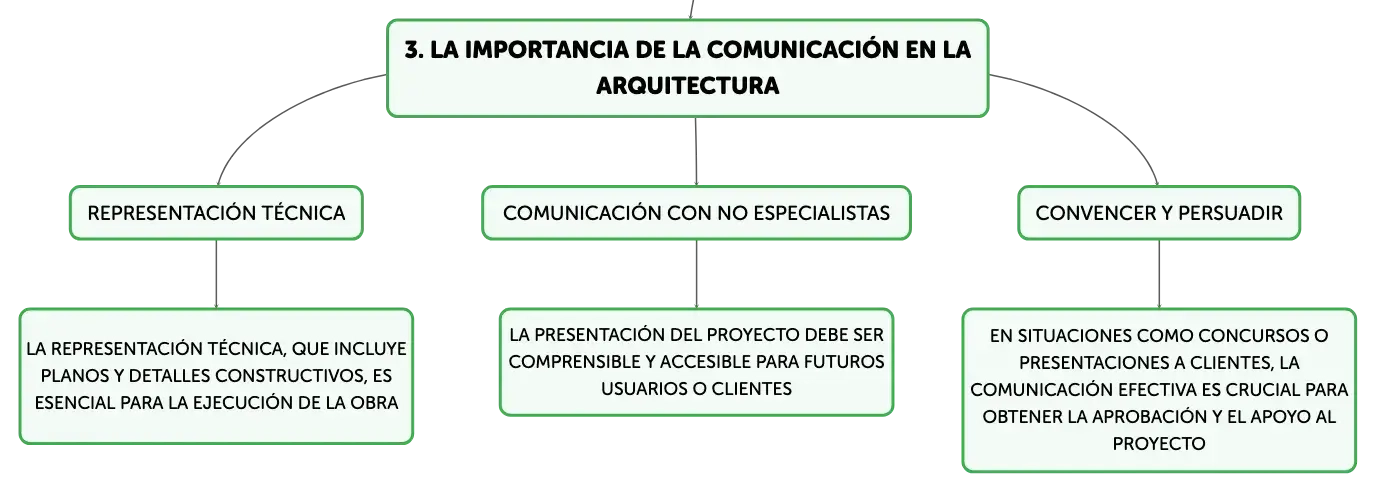 3. LA IMPORTANCIA DE LA COMUNICACIÓN EN LA ARQUITECTURA

REPRESENTACIÓN TÉCNICA

LA REPRESENTACIÓN TÉCNICA, QUE INCLUYE PLANOS Y DETALLES CONSTRUCTIVOS, ES ESENCIAL PARA LA EJECUCIÓN DE LA OBRA

COMUNICACIÓN CON NO ESPECIALISTAS

LA PRESENTACIÓN DEL PROYECTO DEBE SER COMPRENSIBLE Y ACCESIBLE PARA FUTUROS USUARIOS O CLIENTES

CONVENCER Y PERSUADIR

EN SITUACIONES COMO CONCURSOS O PRESENTACIONES A CLIENTES, LA COMUNICACIÓN EFECTIVA ES CRUCIAL PARA OBTENER LA APROBACIÓN Y EL APOYO AL PROYECTO